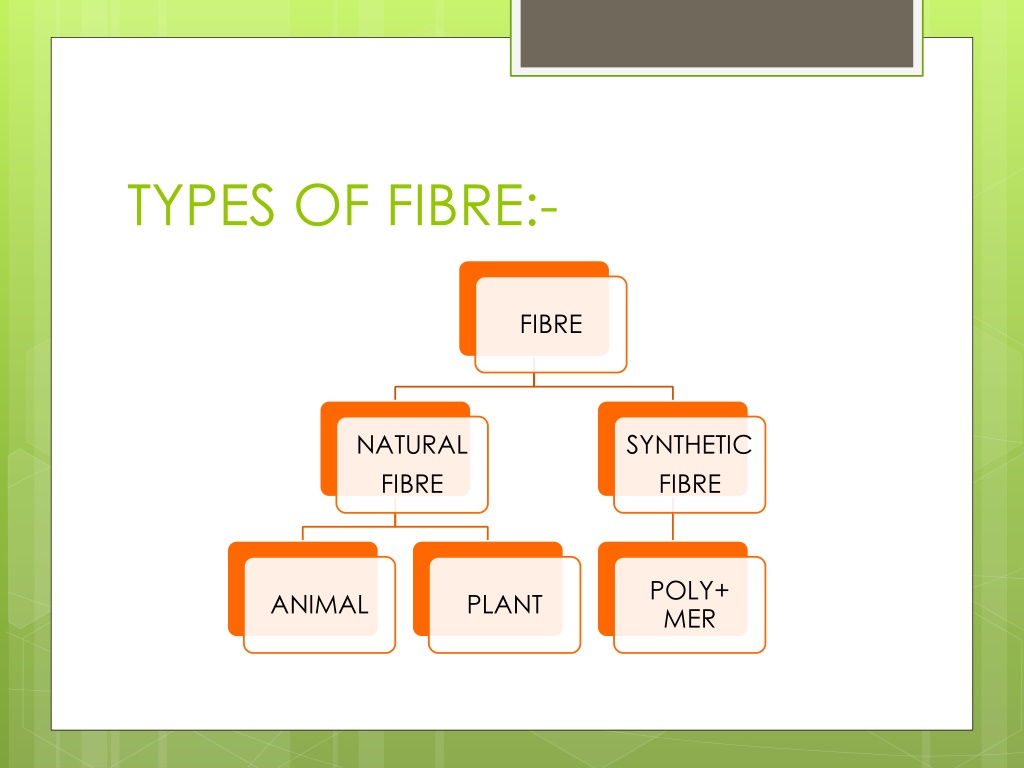 TYPES OF FIBRE:-

FIBRE

NATURAL FIBRE

SYNTHETIC FIBRE

ANIMAL

PLANT

POLY+ MER